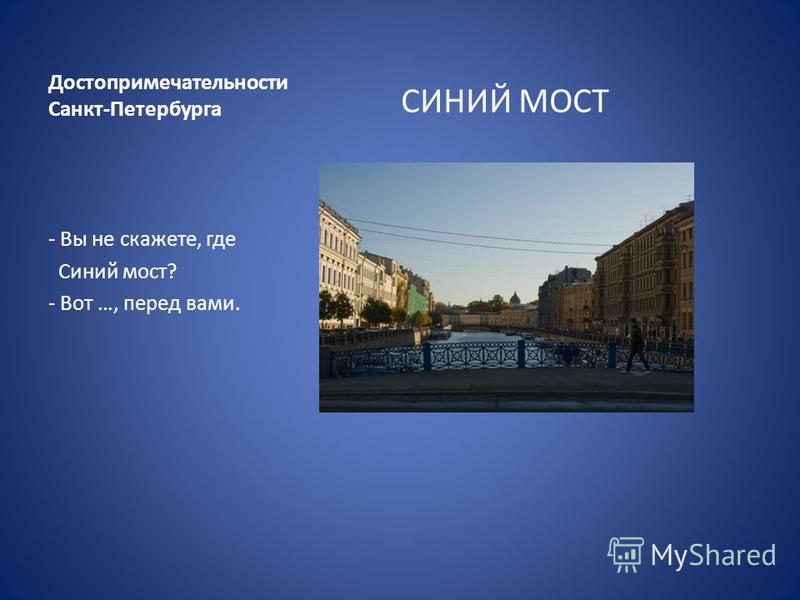 Достопримечательности Санкт-Петербурга

СИНИЙ МОСТ

- Вы не скажете, где Синий мост?
- Вот …, перед вами.

MyShared